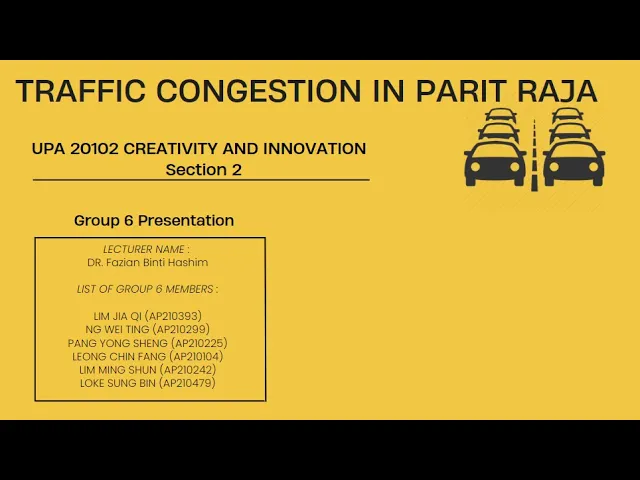 TRAFFIC CONGESTION IN PARIT RAJA

UPA 20102 CREATIVITY AND INNOVATION
Section 2

Group 6 Presentation

LECTURER NAME :
DR. Fazian Binti Hashim

LIST OF GROUP 6 MEMBERS :

LIM JIA QI (AP210393)
NG WEI TING (AP210299)
PANG YONG SHENG (AP210225)
LEONG CHIN FANG (AP210104)
LIM MING SHUN (AP210242)
LOKE SUNG BIN (AP210479)